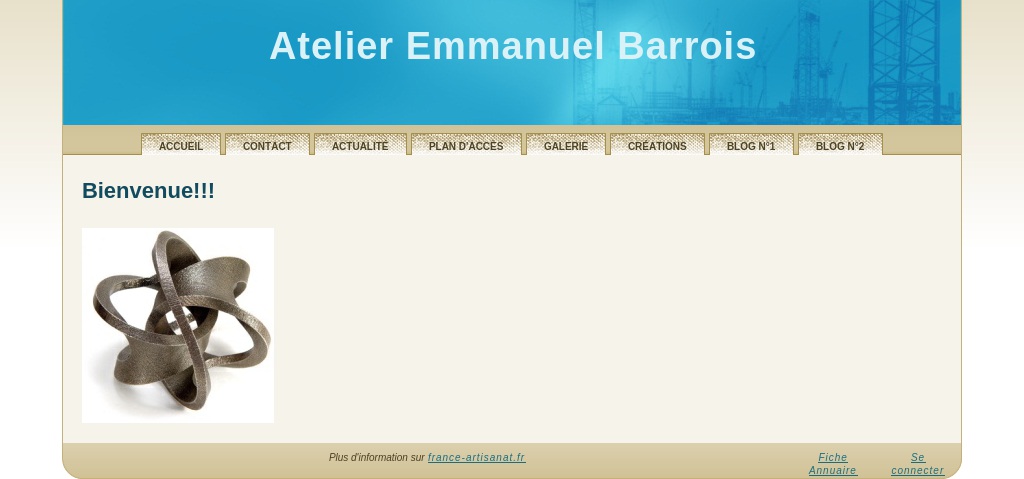 Atelier Emmanuel Barrois

ACCUEIL CONTACT ACTUALITÉ PLAN D'ACCÈS GALERIE CRÉATIONS BLOG N°1 BLOG N°2

Bienvenue!!!

Plus d'information sur france-artisanat.fr

Fiche Annuaire

Se connecter